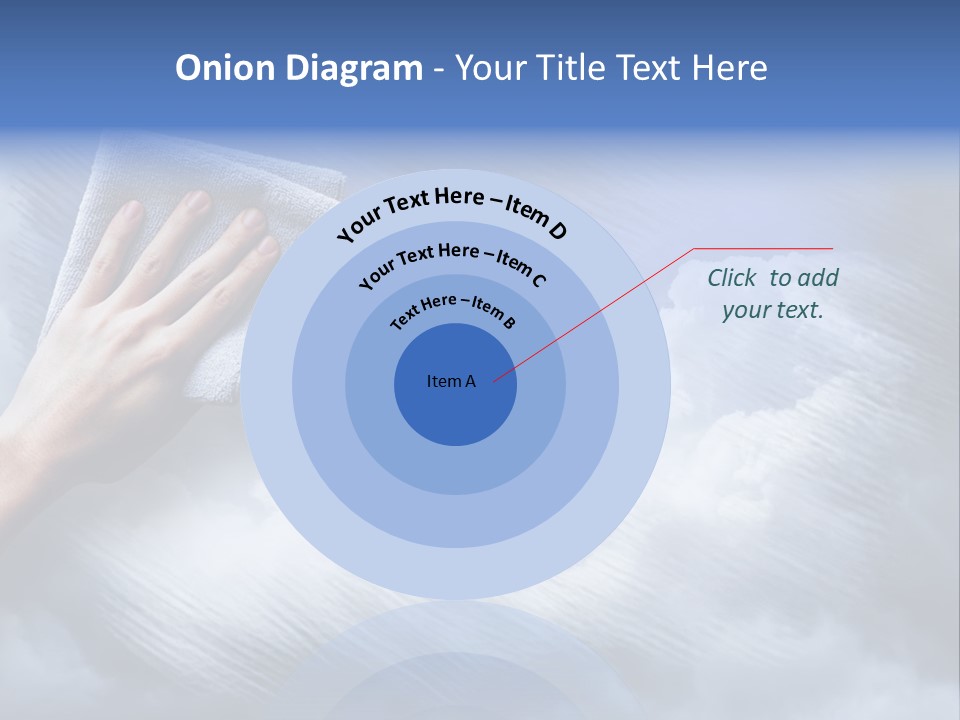 Onion Diagram - Your Title Text Here

Your Text Here – Item D

Your Text Here – Item C

Text Here – Item B

Item A

Click to add your text.